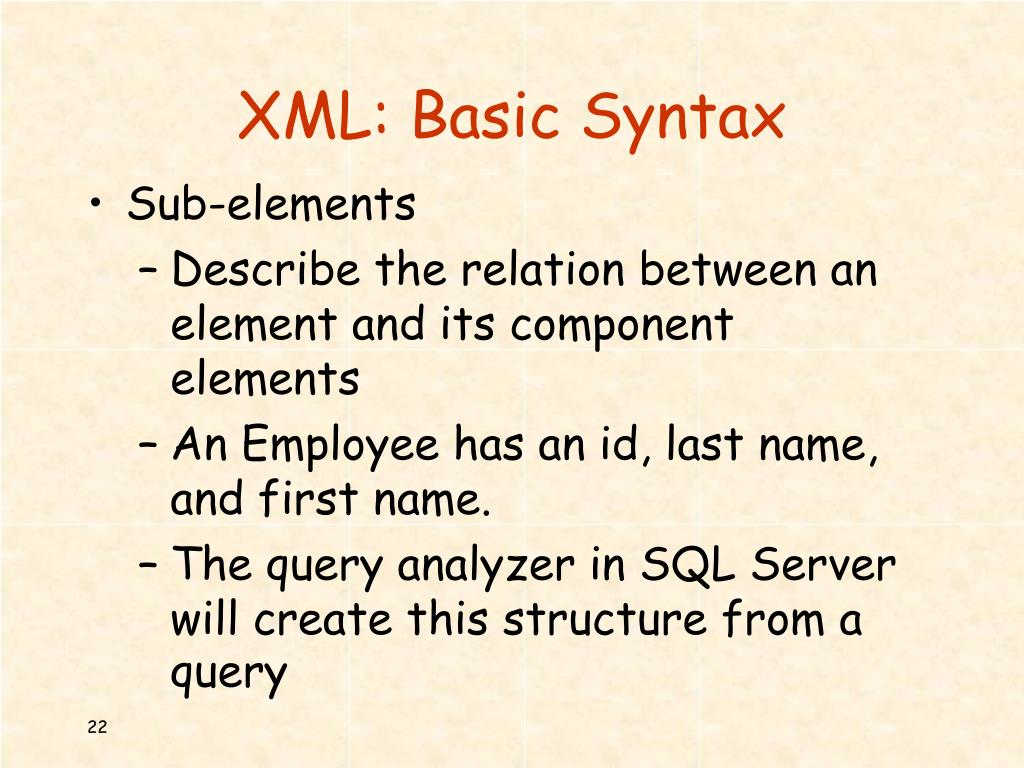 XML: Basic Syntax

• Sub-elements
– Describe the relation between an element and its component elements
– An Employee has an id, last name, and first name.
– The query analyzer in SQL Server will create this structure from a query

22